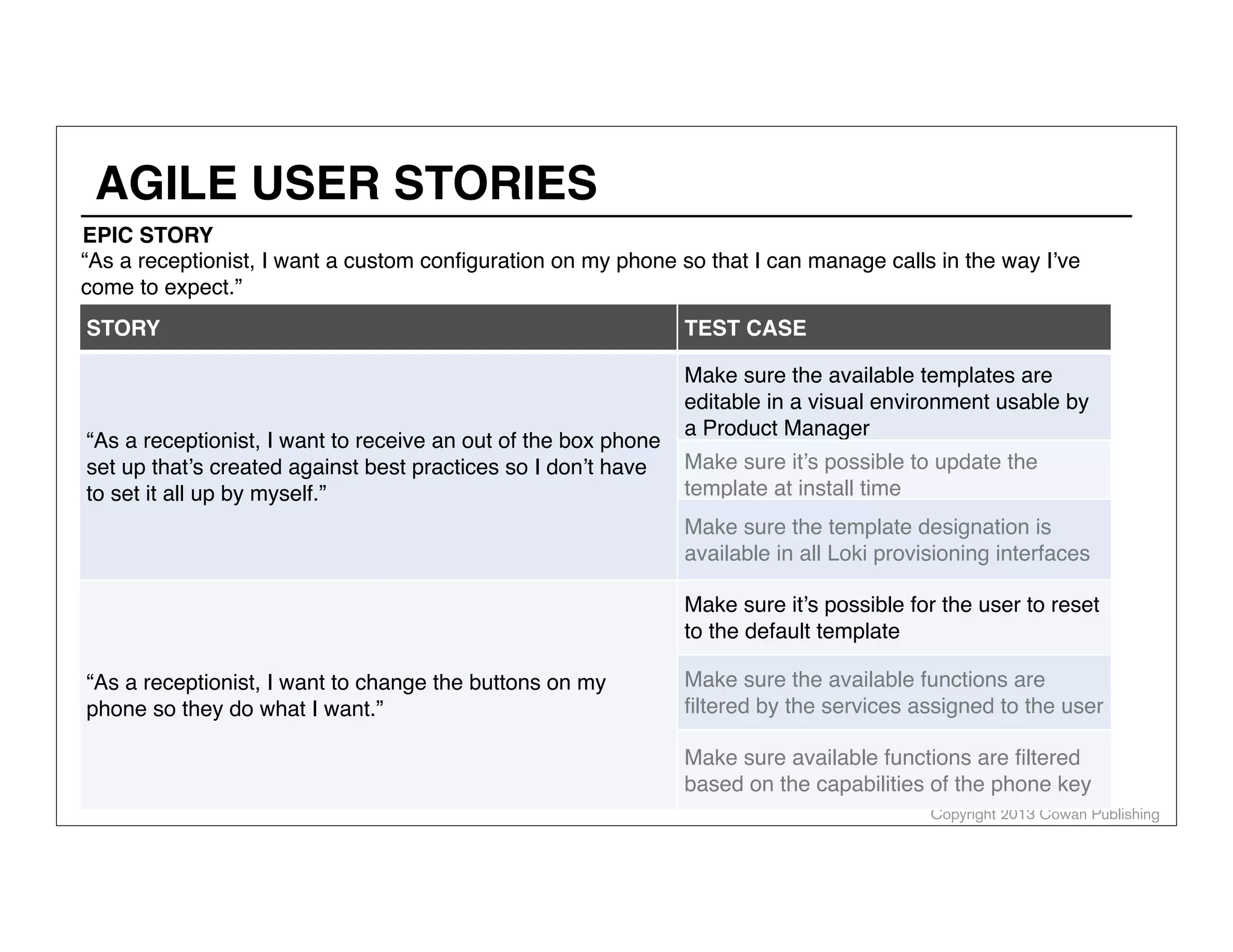 AGILE USER STORIES

EPIC STORY
“As a receptionist, I want a custom configuration on my phone so that I can manage calls in the way I’ve come to expect.”

| STORY | TEST CASE |
|---|---|
| “As a receptionist, I want to receive an out of the box phone set up that’s created against best practices so I don’t have to set it all up by myself.” | Make sure the available templates are editable in a visual environment usable by a Product Manager |
| | Make sure it’s possible to update the template at install time |
| | Make sure the template designation is available in all Loki provisioning interfaces |
| “As a receptionist, I want to change the buttons on my phone so they do what I want.” | Make sure it’s possible for the user to reset to the default template |
| | Make sure the available functions are filtered by the services assigned to the user |
| | Make sure available functions are filtered based on the capabilities of the phone key |

Copyright 2013 Cowan Publishing